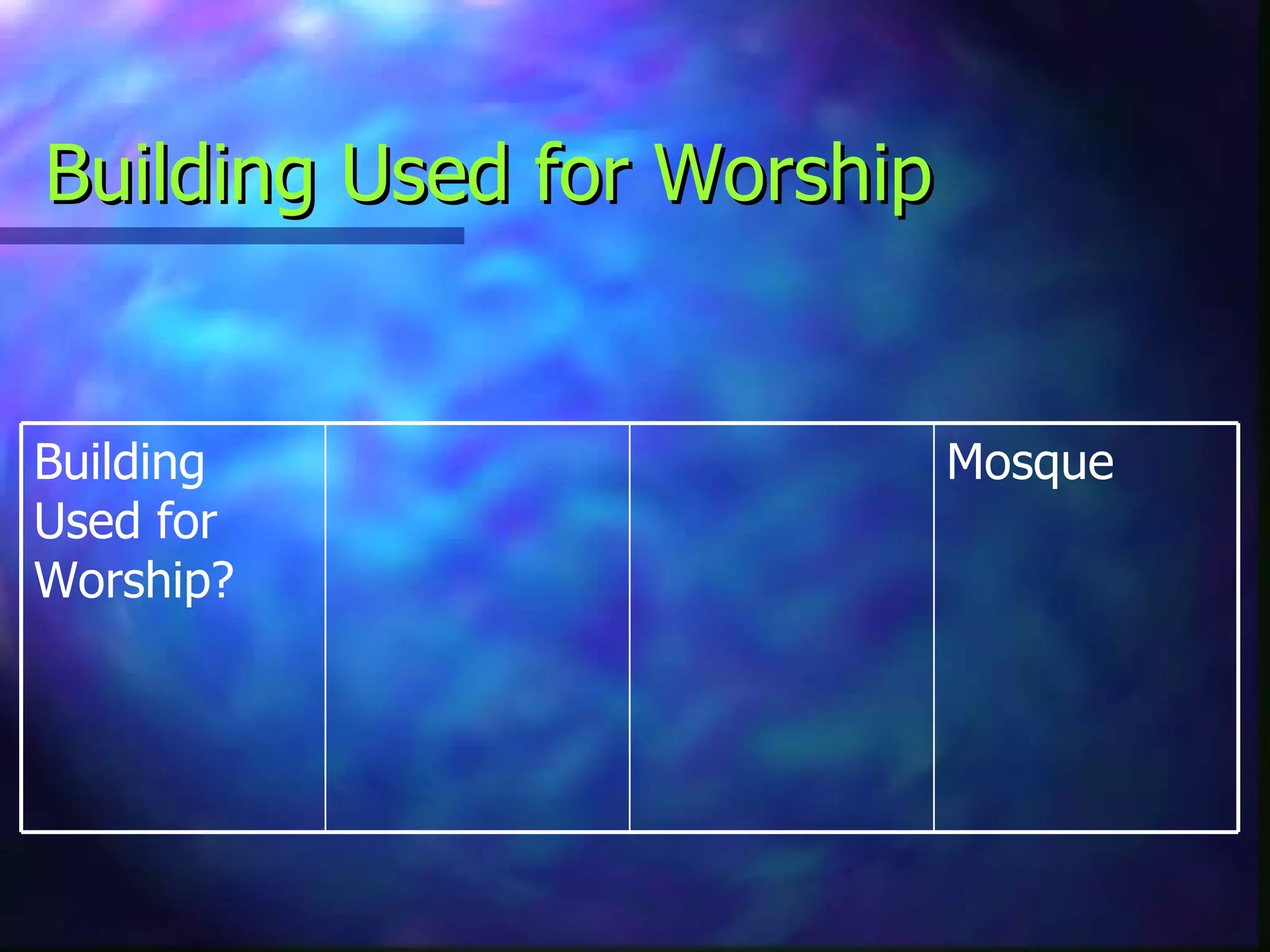 Building Used for Worship

| Building Used for Worship? | | | Mosque |
|---|---|---|---|